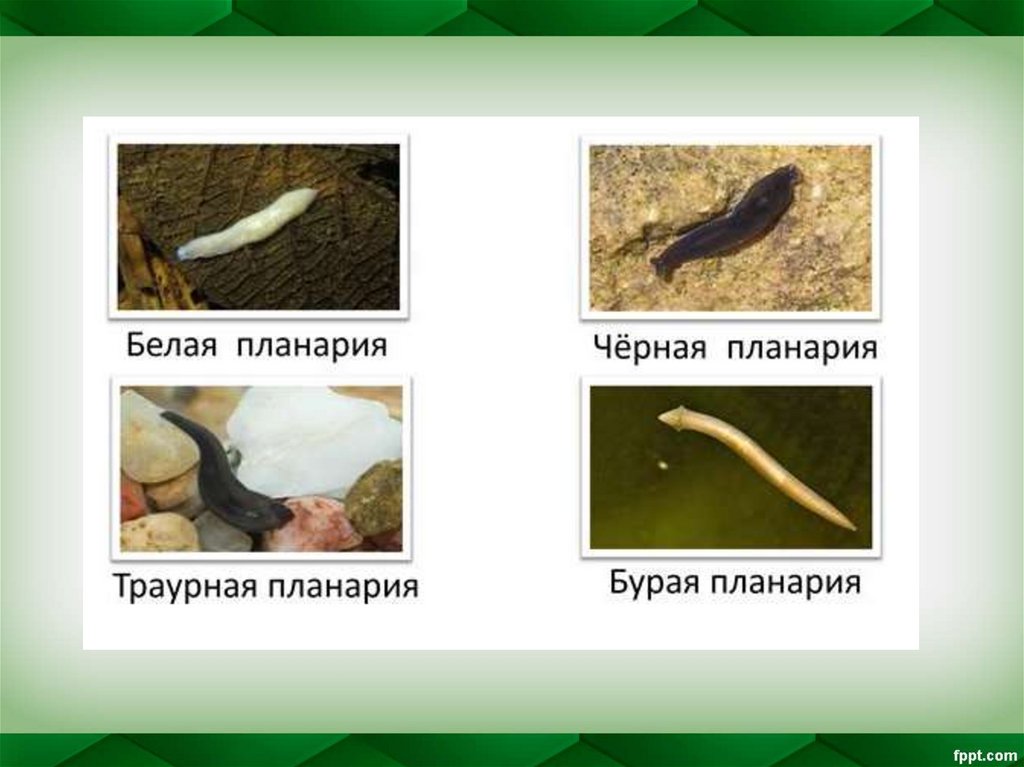 Белая планария

Чёрная планария

Траурная планария

Бурая планария

fppt.com